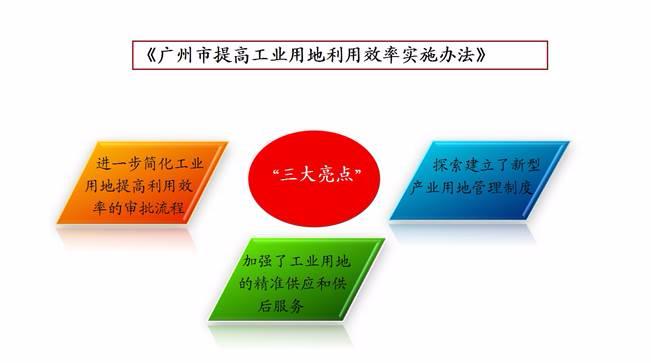 《广州市提高工业用地利用效率实施办法》

进一步简化工业用地提高利用效率的审批流程

“三大亮点”

探索建立了新型产业用地管理制度

加强了工业用地的精准供应和供后服务